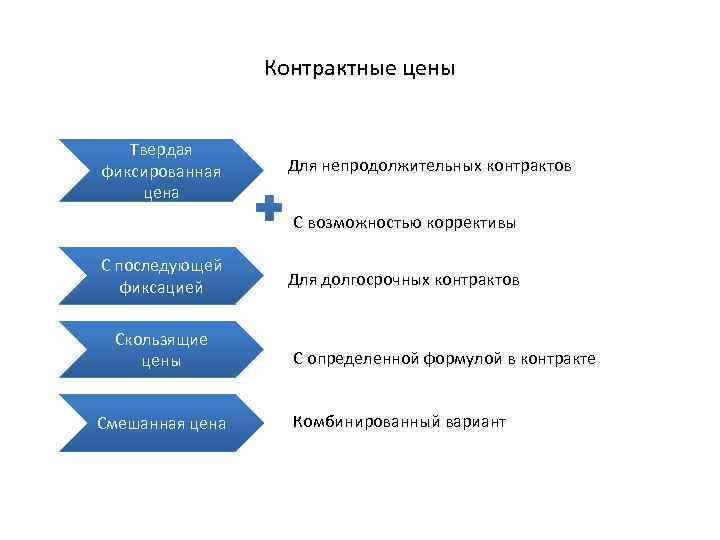 Контрактные цены

Твердая фиксированная цена

Для непродолжительных контрактов

С возможностью коррективы

С последующей фиксацией

Для долгосрочных контрактов

Скользящие цены

С определенной формулой в контракте

Смешанная цена

Комбинированный вариант